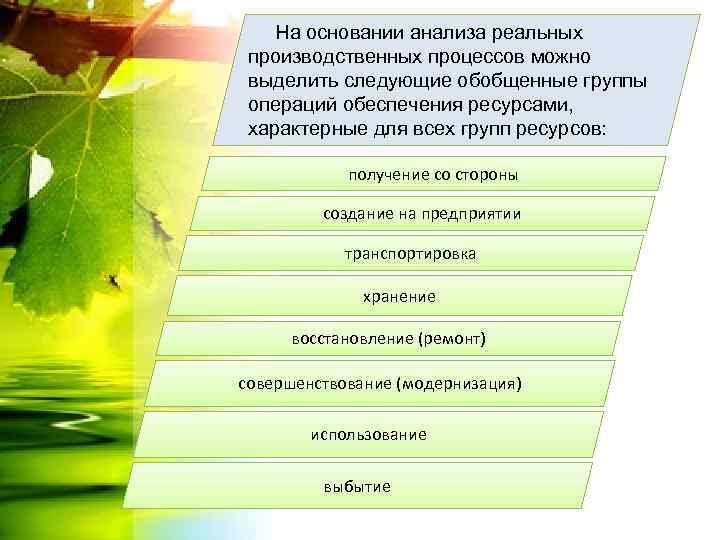 На основании анализа реальных производственных процессов можно выделить следующие обобщенные группы операций обеспечения ресурсами, характерные для всех групп ресурсов:

получение со стороны

создание на предприятии

транспортировка

хранение

восстановление (ремонт)

совершенствование (модернизация)

использование

выбытие